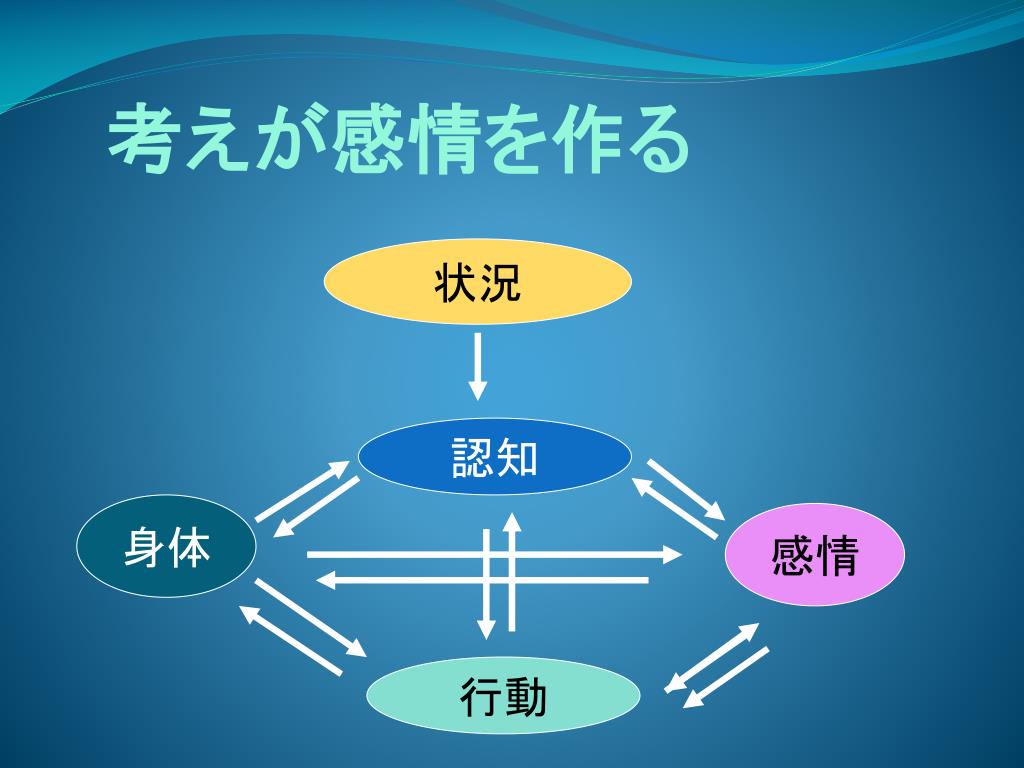 考えが感情を作る

状況

認知

身体

感情

行動